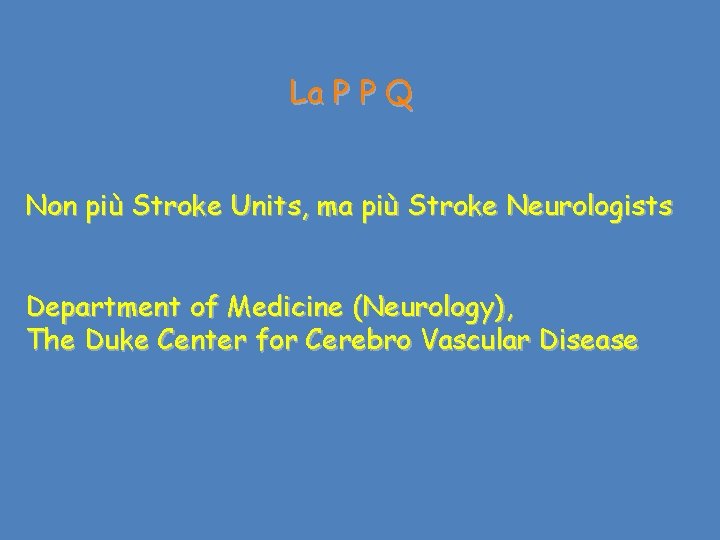 La P P Q

Non più Stroke Units, ma più Stroke Neurologists

Department of Medicine (Neurology),
The Duke Center for Cerebro Vascular Disease